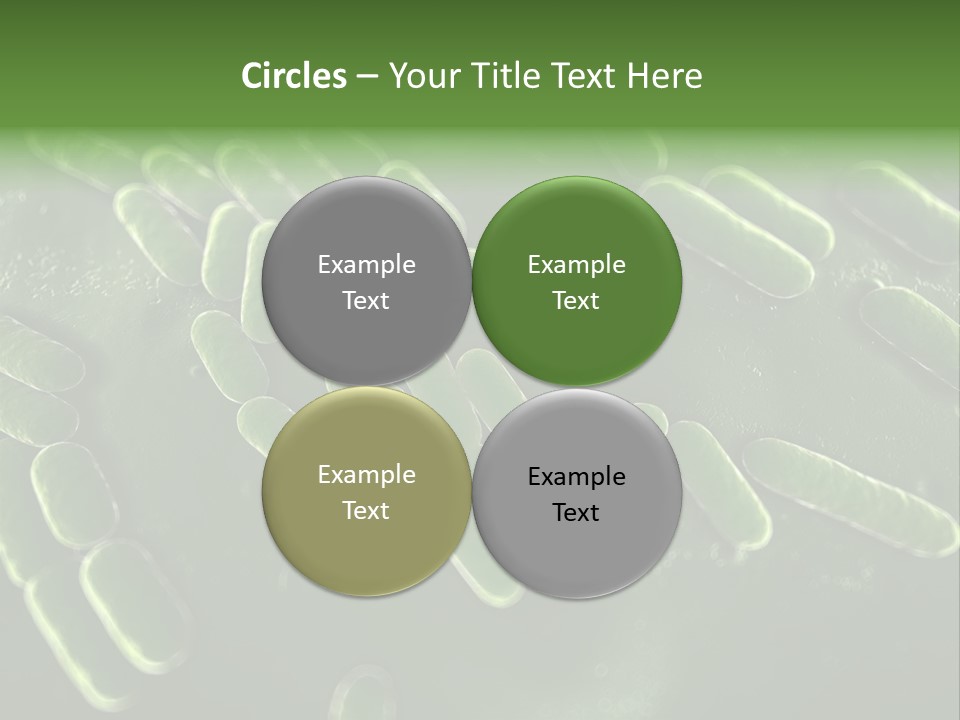 Circles – Your Title Text Here

Example Text

Example Text

Example Text

Example Text